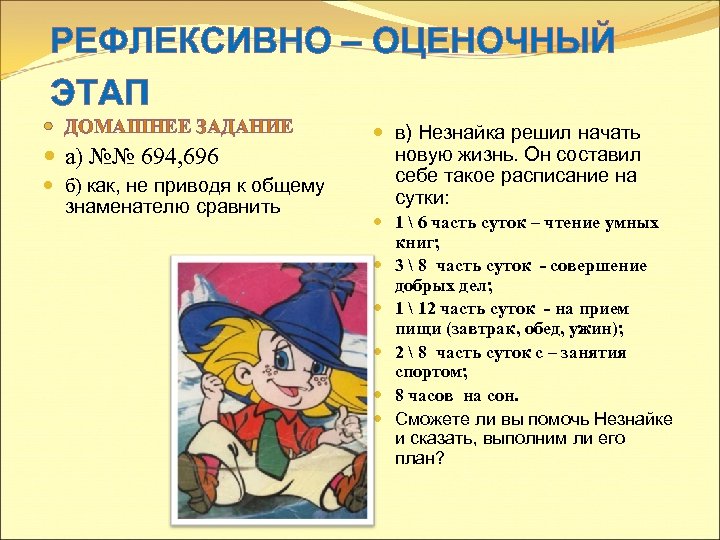 РЕФЛЕКСИВНО – ОЦЕНОЧНЫЙ ЭТАП

ДОМАШНЕЕ ЗАДАНИЕ

а) №№ 694,696

б) как, не приводя к общему знаменателю сравнить

в) Незнайка решил начать новую жизнь. Он составил себе такое расписание на сутки:

1 \ 6 часть суток – чтение умных книг;

3 \ 8 часть суток - совершение добрых дел;

1 \ 12 часть суток - на прием пищи (завтрак, обед, ужин);

2 \ 8 часть суток с – занятия спортом;

8 часов на сон.

Сможете ли вы помочь Незнайке и сказать, выполним ли его план?